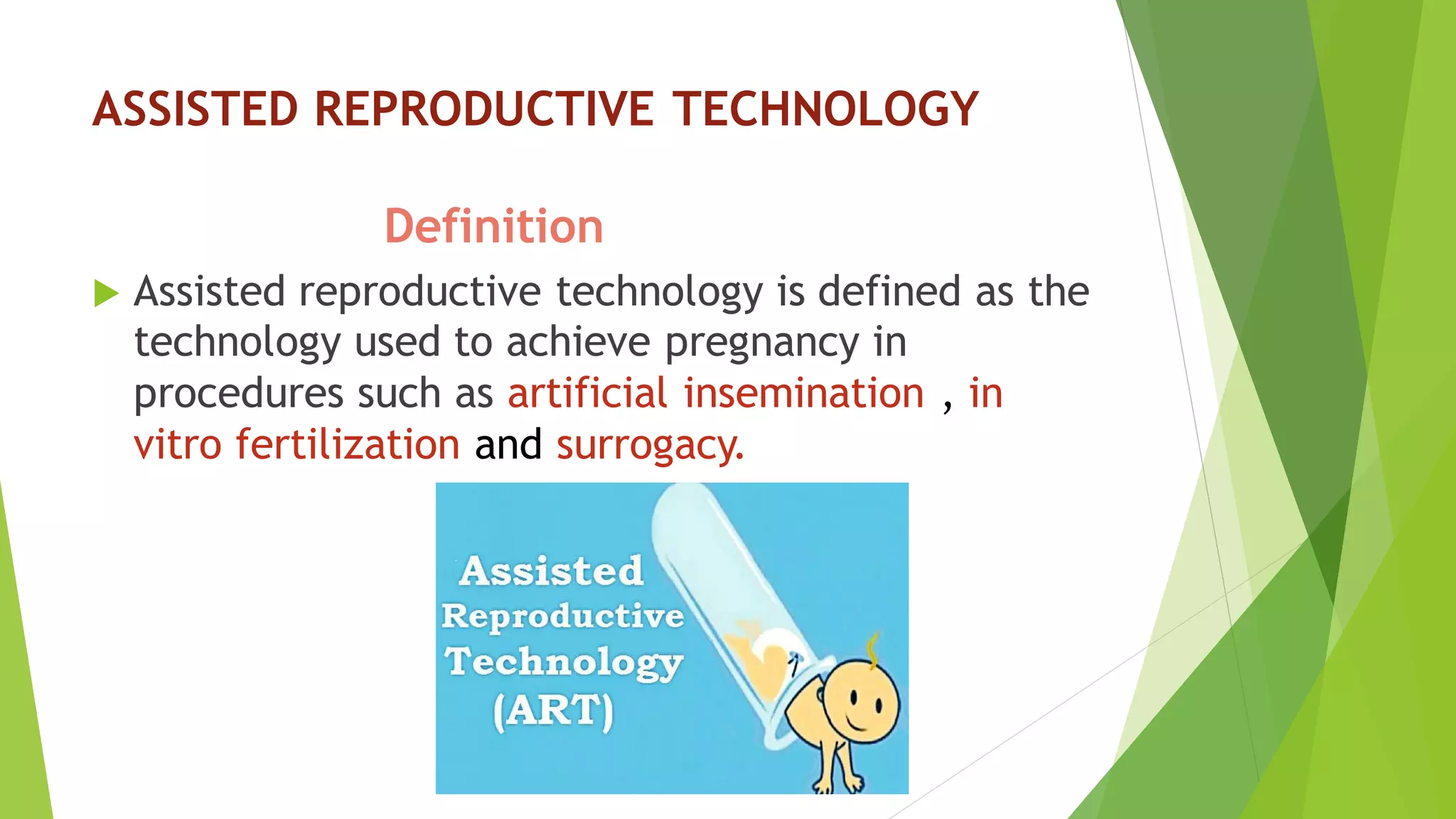 ASSISTED REPRODUCTIVE TECHNOLOGY

Definition

Assisted reproductive technology is defined as the technology used to achieve pregnancy in procedures such as artificial insemination , in vitro fertilization and surrogacy.

Assisted Reproductive Technology (ART)